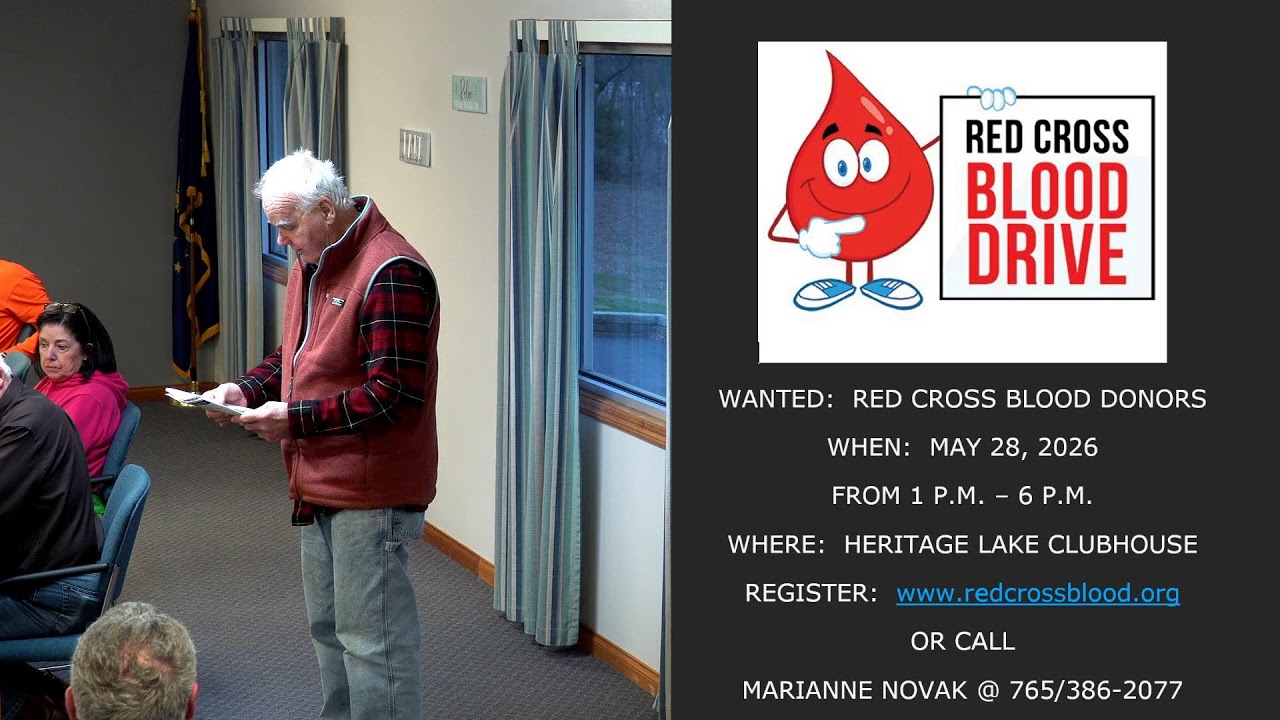 RED CROSS BLOOD DRIVE

WANTED: RED CROSS BLOOD DONORS

WHEN: MAY 28, 2026

FROM 1 P.M. – 6 P.M.

WHERE: HERITAGE LAKE CLUBHOUSE

REGISTER: www.redcrossblood.org

OR CALL

MARIANNE NOVAK @ 765/386-2077